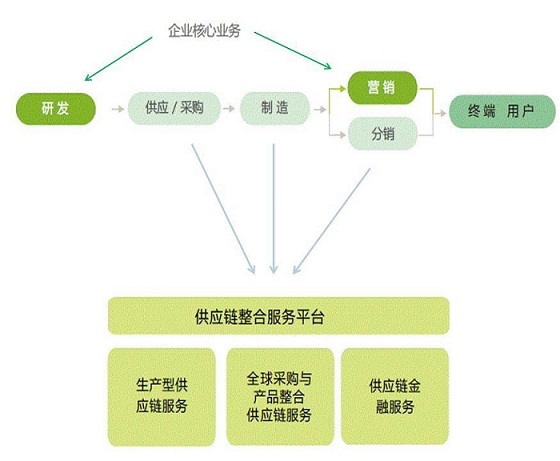 企业核心业务

研发

供应 / 采购

制造

营销

分销

终端 用户

供应链整合服务平台

生产型供应链服务

全球采购与产品整合供应链服务

供应链金融服务